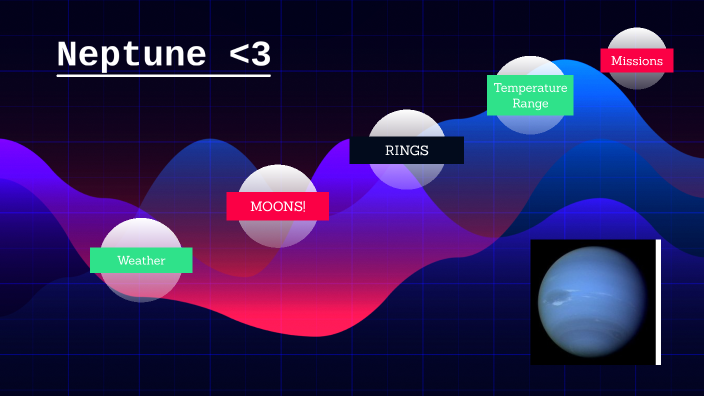 Neptune <3

Weather

MOONS!

RINGS

Temperature Range

Missions